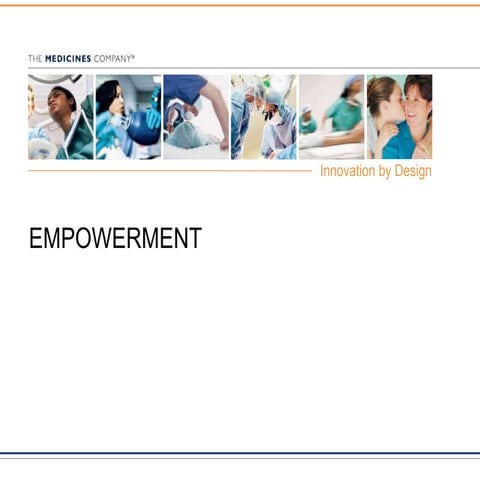 THE MEDICINES COMPANY®

Innovation by Design

EMPOWERMENT